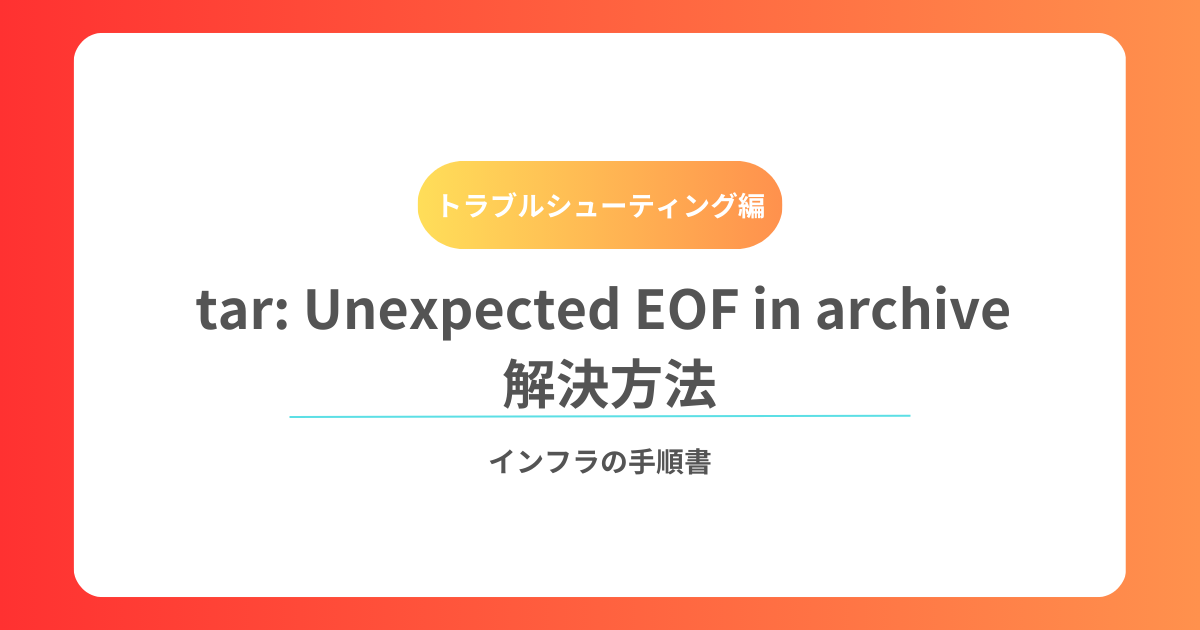 トラブルシューティング編

tar: Unexpected EOF in archive
解決方法

インフラの手順書